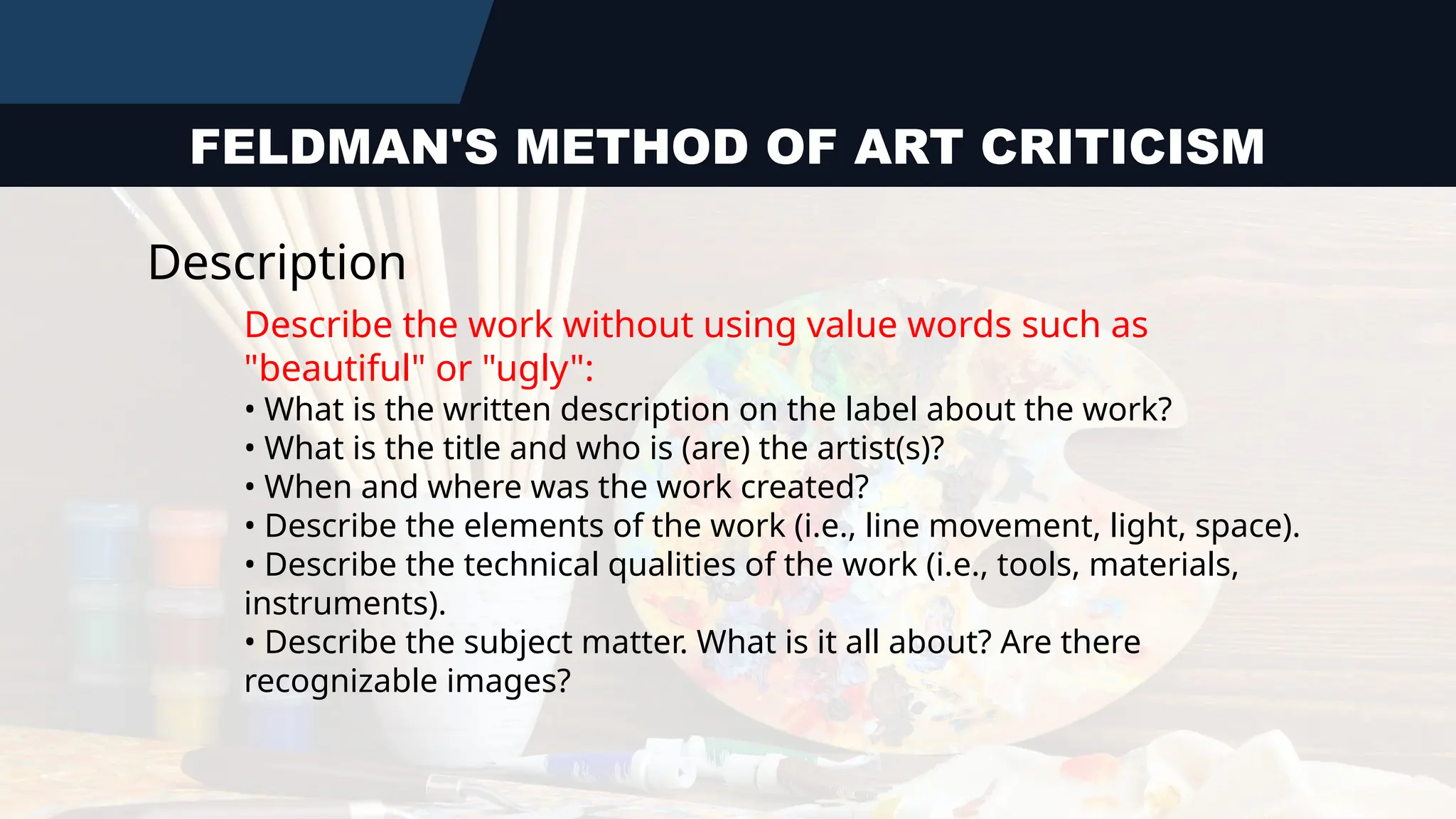 FELDMAN'S METHOD OF ART CRITICISM

Description

Describe the work without using value words such as "beautiful" or "ugly":

• What is the written description on the label about the work?
• What is the title and who is (are) the artist(s)?
• When and where was the work created?
• Describe the elements of the work (i.e., line movement, light, space).
• Describe the technical qualities of the work (i.e., tools, materials, instruments).
• Describe the subject matter. What is it all about? Are there recognizable images?